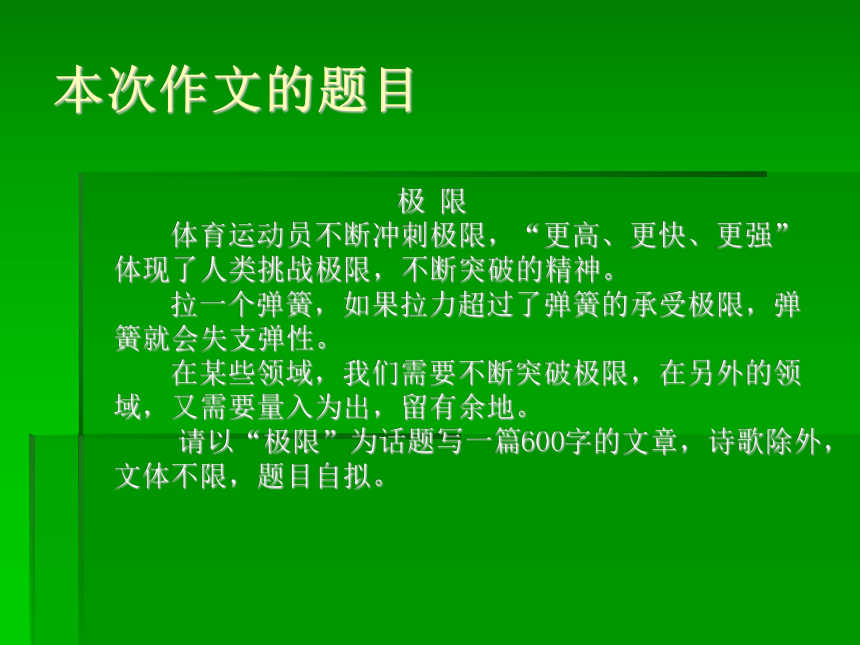 本次作文的题目

极 限

体育运动员不断冲刺极限，“更高、更快、更强”体现了人类挑战极限，不断突破的精神。

拉一个弹簧，如果拉力超过了弹簧的承受极限，弹簧就会失支弹性。

在某些领域，我们需要不断突破极限，在另外的领域，又需要量入为出，留有余地。

请以“极限”为话题写一篇600字的文章，诗歌除外，文体不限，题目自拟。